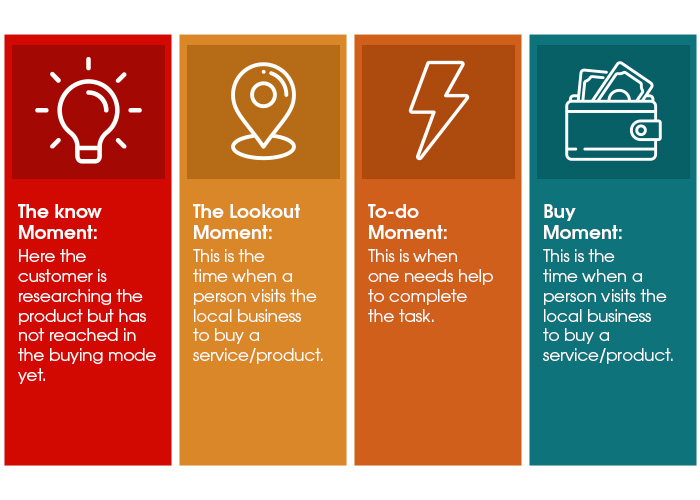 The know Moment:
Here the customer is researching the product but has not reached in the buying mode yet.

The Lookout Moment:
This is the time when a person visits the local business to buy a service/product.

To-do Moment:
This is when one needs help to complete the task.

Buy Moment:
This is the time when a person visits the local business to buy a service/product.